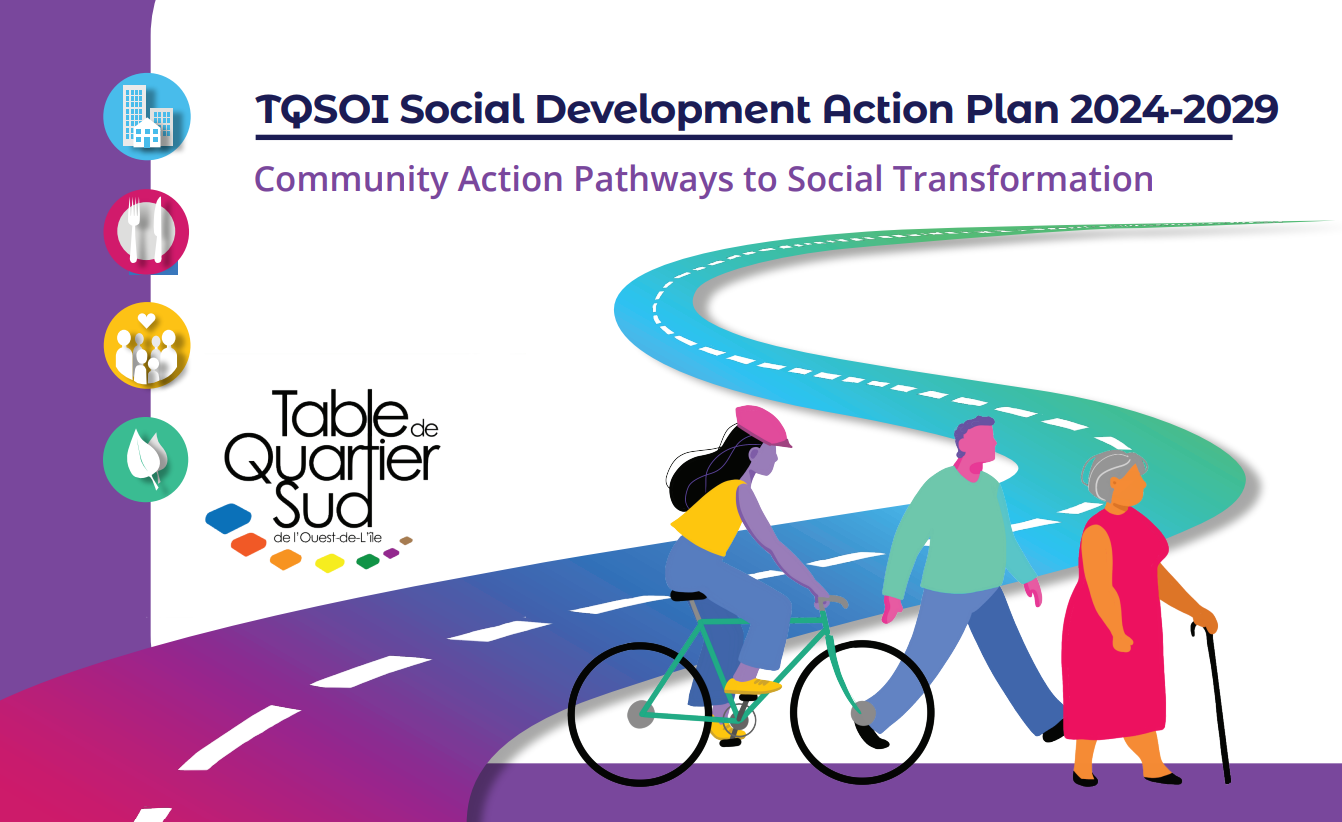 TQSOI Social Development Action Plan 2024-2029

Community Action Pathways to Social Transformation

Table de Quartier Sud de l'Ouest-de-L'île